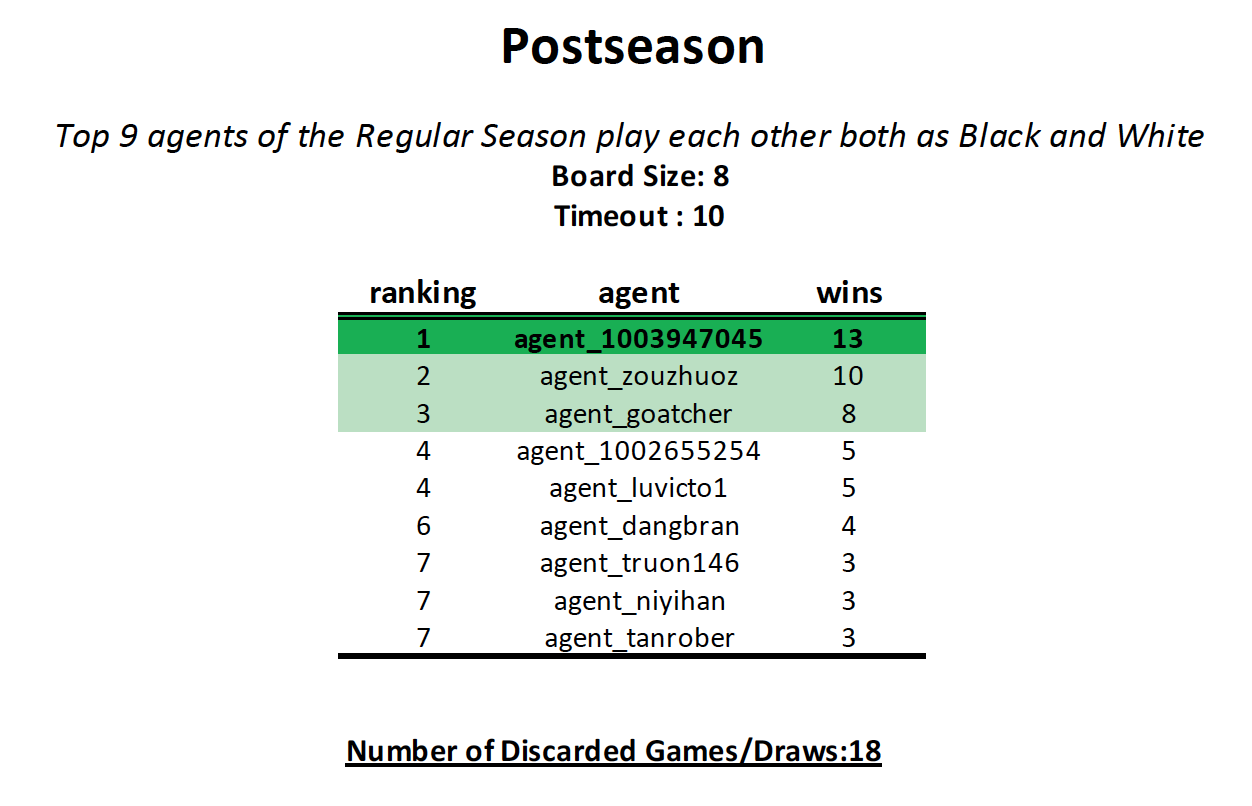 Postseason

Top 9 agents of the Regular Season play each other both as Black and White
Board Size: 8
Timeout : 10

| ranking | agent | wins |
|---|---|---|
| 1 | agent_1003947045 | 13 |
| 2 | agent_zouzhuoz | 10 |
| 3 | agent_goatcher | 8 |
| 4 | agent_1002655254 | 5 |
| 4 | agent_luvicto1 | 5 |
| 6 | agent_dangbran | 4 |
| 7 | agent_truon146 | 3 |
| 7 | agent_niyihan | 3 |
| 7 | agent_tanrober | 3 |

Number of Discarded Games/Draws:18